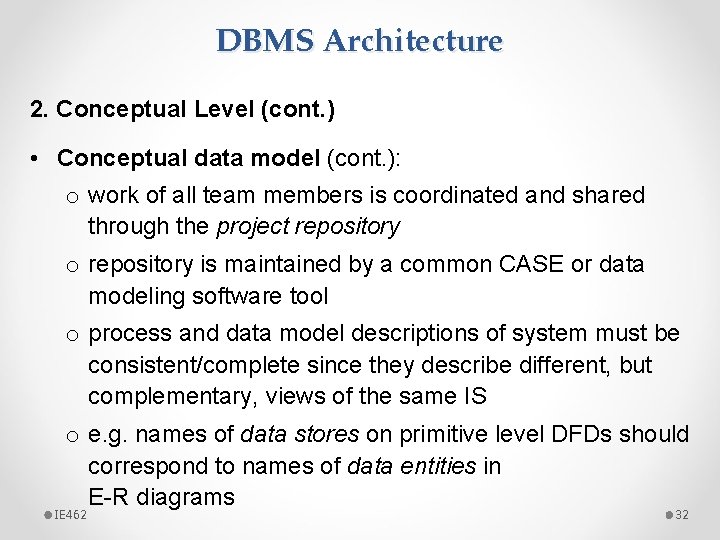 DBMS Architecture

2. Conceptual Level (cont.)

• Conceptual data model (cont.):

o work of all team members is coordinated and shared through the project repository

o repository is maintained by a common CASE or data modeling software tool

o process and data model descriptions of system must be consistent/complete since they describe different, but complementary, views of the same IS

o e.g. names of data stores on primitive level DFDs should correspond to names of data entities in E-R diagrams

IE462

32